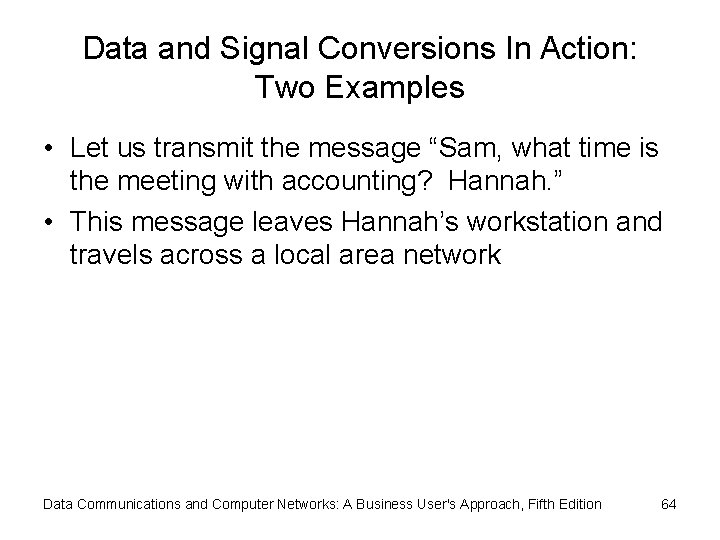 Data and Signal Conversions In Action: Two Examples

• Let us transmit the message “Sam, what time is the meeting with accounting? Hannah.”
• This message leaves Hannah’s workstation and travels across a local area network

Data Communications and Computer Networks: A Business User's Approach, Fifth Edition 64